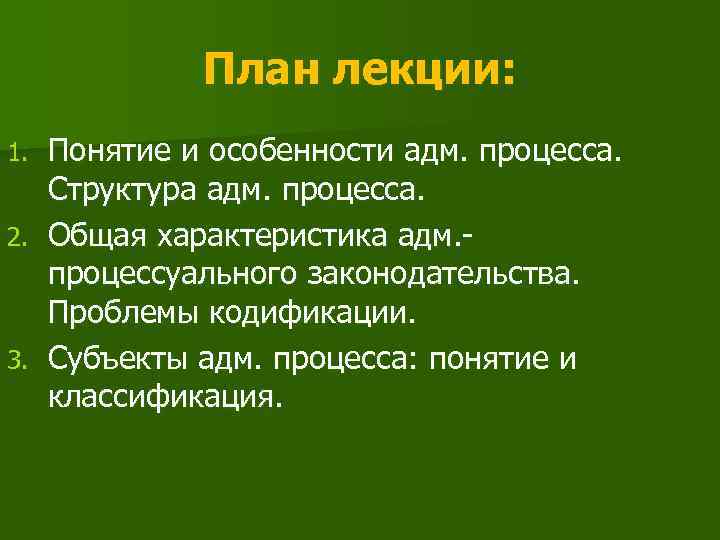 План лекции:

1. Понятие и особенности адм. процесса. Структура адм. процесса.
2. Общая характеристика адм.-процессуального законодательства. Проблемы кодификации.
3. Субъекты адм. процесса: понятие и классификация.